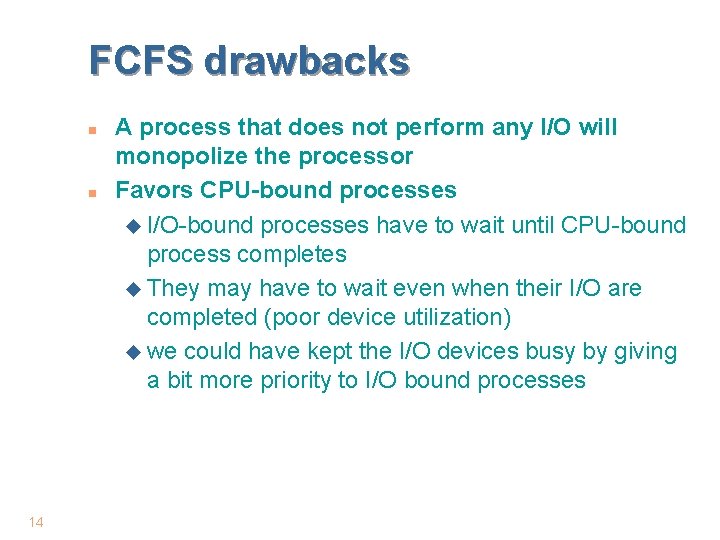 FCFS drawbacks

A process that does not perform any I/O will monopolize the processor

Favors CPU-bound processes

I/O-bound processes have to wait until CPU-bound process completes

They may have to wait even when their I/O are completed (poor device utilization)

we could have kept the I/O devices busy by giving a bit more priority to I/O bound processes

14